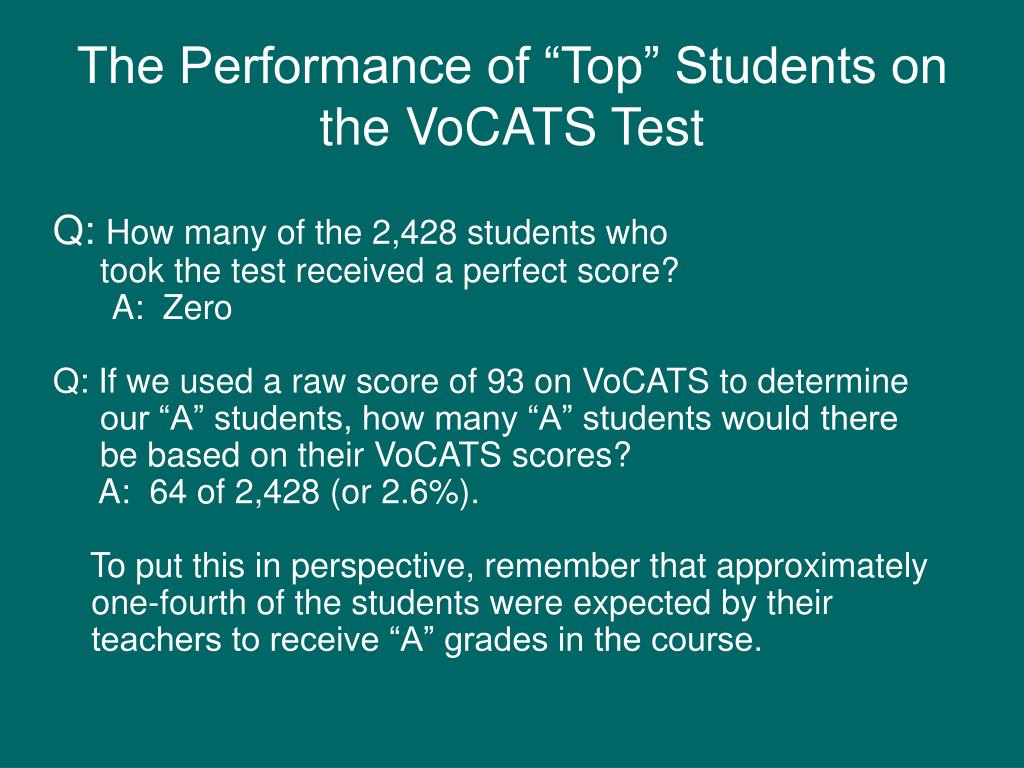 The Performance of “Top” Students on the VoCATS Test

Q: How many of the 2,428 students who took the test received a perfect score?
A: Zero

Q: If we used a raw score of 93 on VoCATS to determine our “A” students, how many “A” students would there be based on their VoCATS scores?
A: 64 of 2,428 (or 2.6%).

To put this in perspective, remember that approximately one-fourth of the students were expected by their teachers to receive “A” grades in the course.